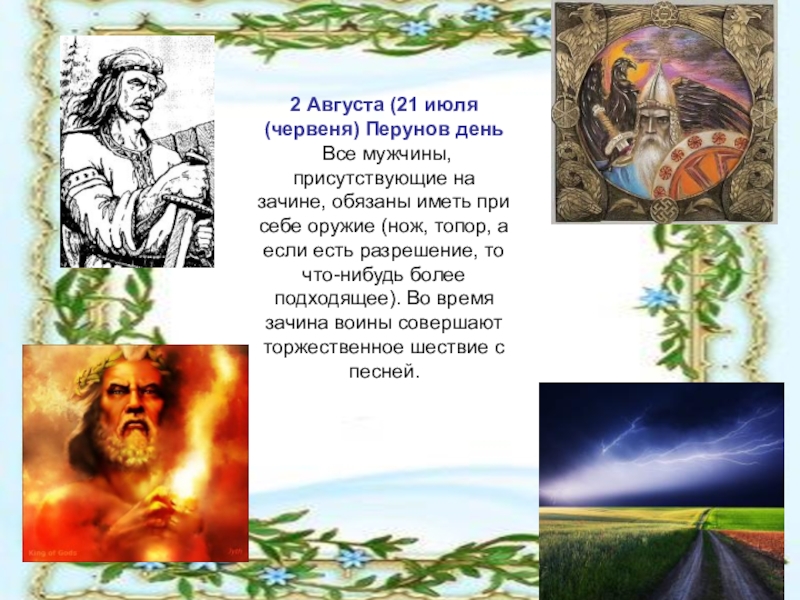 2 Августа (21 июля (червеня) Перунов день

Все мужчины, присутствующие на зачине, обязаны иметь при себе оружие (нож, топор, а если есть разрешение, то что-нибудь более подходящее). Во время зачина воины совершают торжественное шествие с песней.

King of Gods